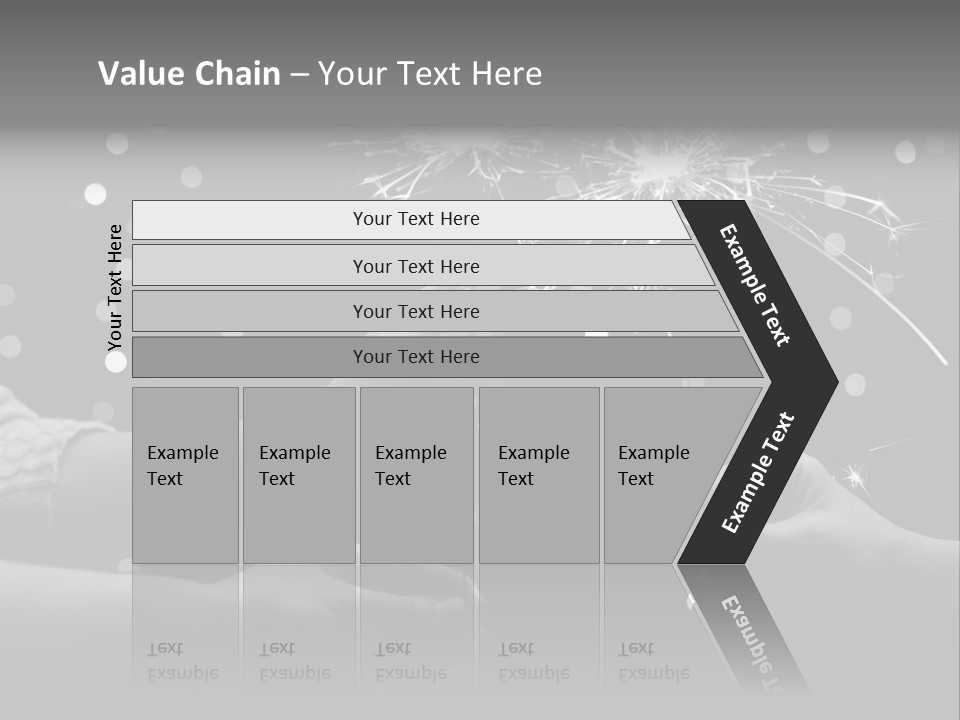 Value Chain – Your Text Here

Your Text Here

Your Text Here

Your Text Here

Your Text Here

Your Text Here

Example Text

Example Text

Example Text

Example Text

Example Text

Example Text

Example Text